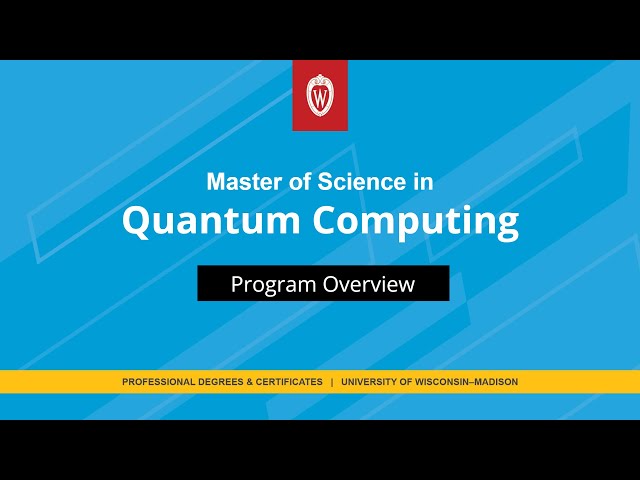 W

Master of Science in
Quantum Computing

Program Overview

PROFESSIONAL DEGREES & CERTIFICATES | UNIVERSITY OF WISCONSIN–MADISON